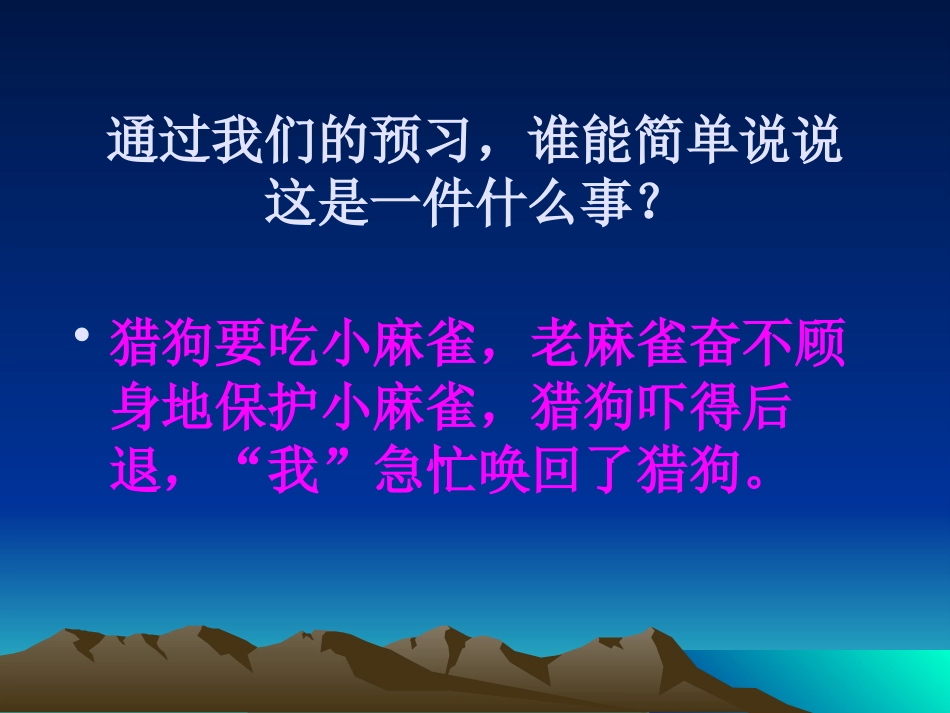 通过我们的预习，谁能简单说说这是一件什么事？

• 猎狗要吃小麻雀，老麻雀奋不顾身地保护小麻雀，猎狗吓得后退，“我”急忙唤回了猎狗。